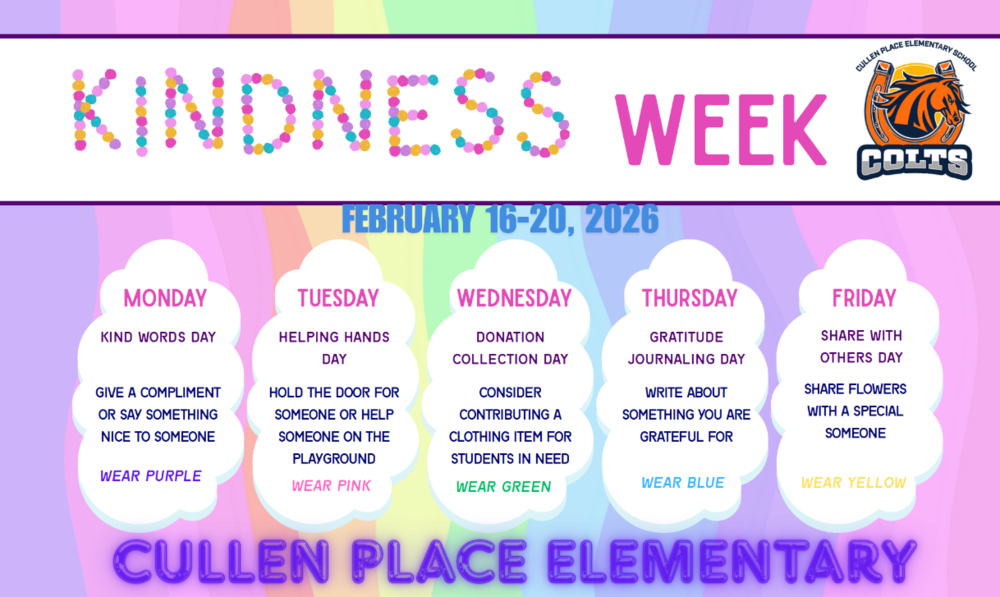 KINDNESS WEEK

CULLEN PLACE ELEMENTARY SCHOOL
COLTS

FEBRUARY 16-20, 2026

MONDAY
KIND WORDS DAY
GIVE A COMPLIMENT OR SAY SOMETHING NICE TO SOMEONE
WEAR PURPLE

TUESDAY
HELPING HANDS DAY
HOLD THE DOOR FOR SOMEONE OR HELP SOMEONE ON THE PLAYGROUND
WEAR PINK

WEDNESDAY
DONATION COLLECTION DAY
CONSIDER CONTRIBUTING A CLOTHING ITEM FOR STUDENTS IN NEED
WEAR GREEN

THURSDAY
GRATITUDE JOURNALING DAY
WRITE ABOUT SOMETHING YOU ARE GRATEFUL FOR
WEAR BLUE

FRIDAY
SHARE WITH OTHERS DAY
SHARE FLOWERS WITH A SPECIAL SOMEONE
WEAR YELLOW

CULLEN PLACE ELEMENTARY